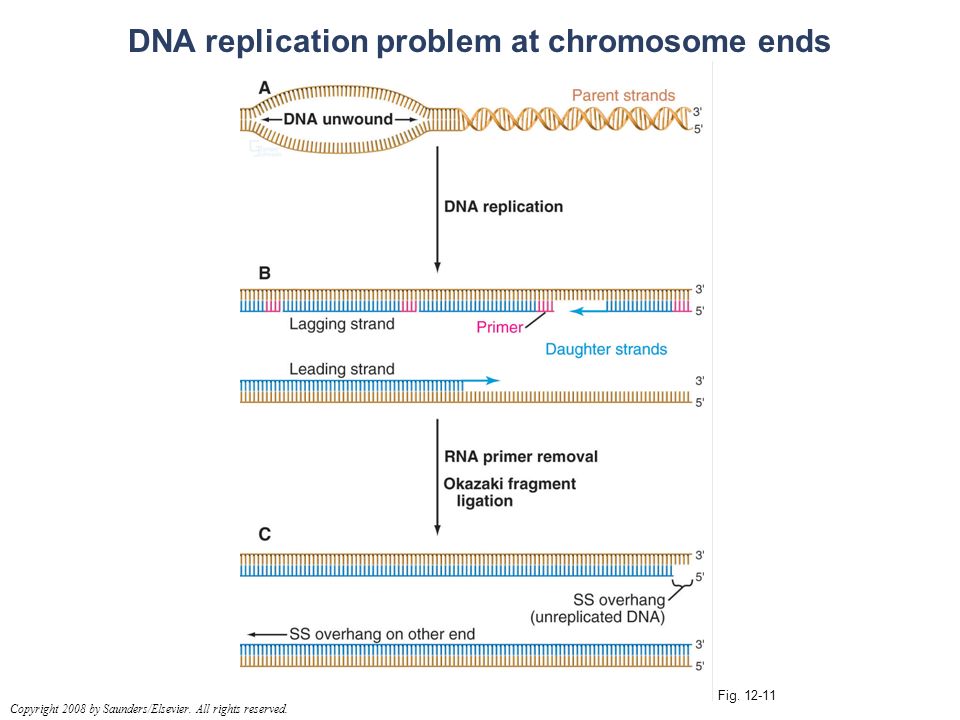 DNA replication problem at chromosome ends

A

DNA unwound

Parent strands

3'

5'

DNA replication

B

3'

5'

Lagging strand

Primer

Daughter strands

Leading strand

3'

5'

RNA primer removal

Okazaki fragment ligation

C

3'

5'

SS overhang (unreplicated DNA)

SS overhang on other end

3'

5'

Fig. 12-11

Copyright 2008 by Saunders/Elsevier. All rights reserved.